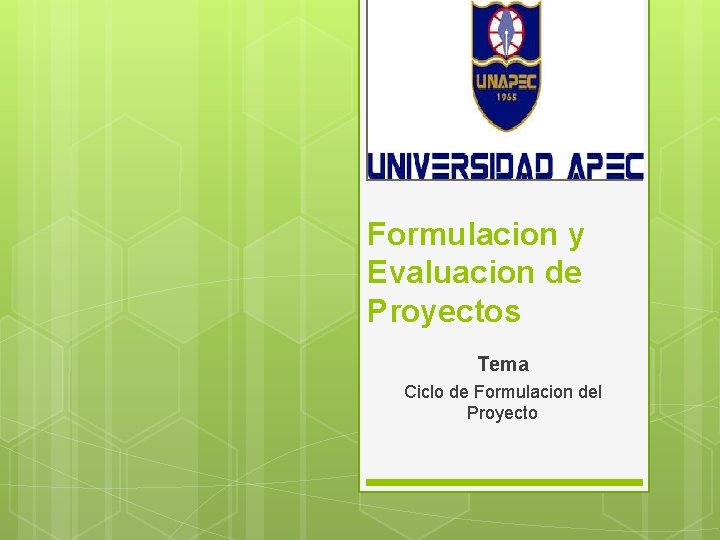 UNAPEC
1965

UNIVERSIDAD APEC

Formulacion y Evaluacion de Proyectos

Tema

Ciclo de Formulacion del Proyecto